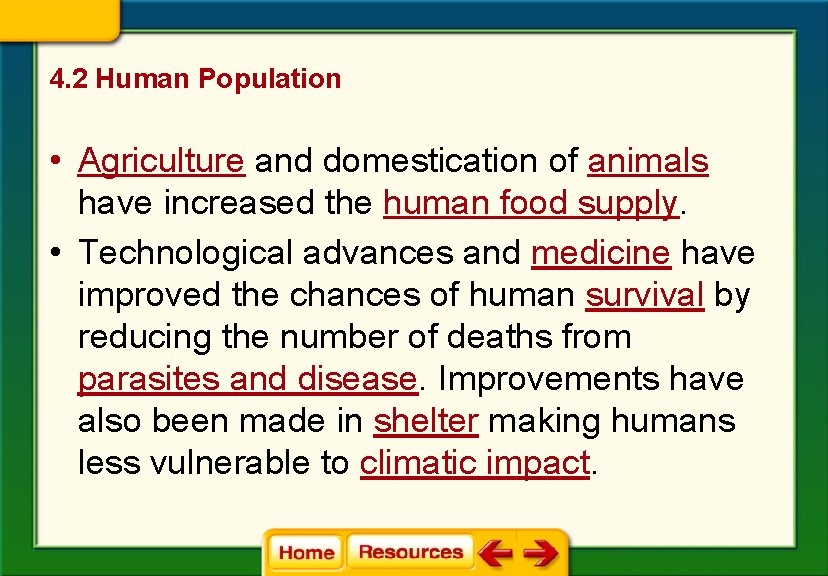 4.2 Human Population

• Agriculture and domestication of animals have increased the human food supply.

• Technological advances and medicine have improved the chances of human survival by reducing the number of deaths from parasites and disease. Improvements have also been made in shelter making humans less vulnerable to climatic impact.

Home Resources